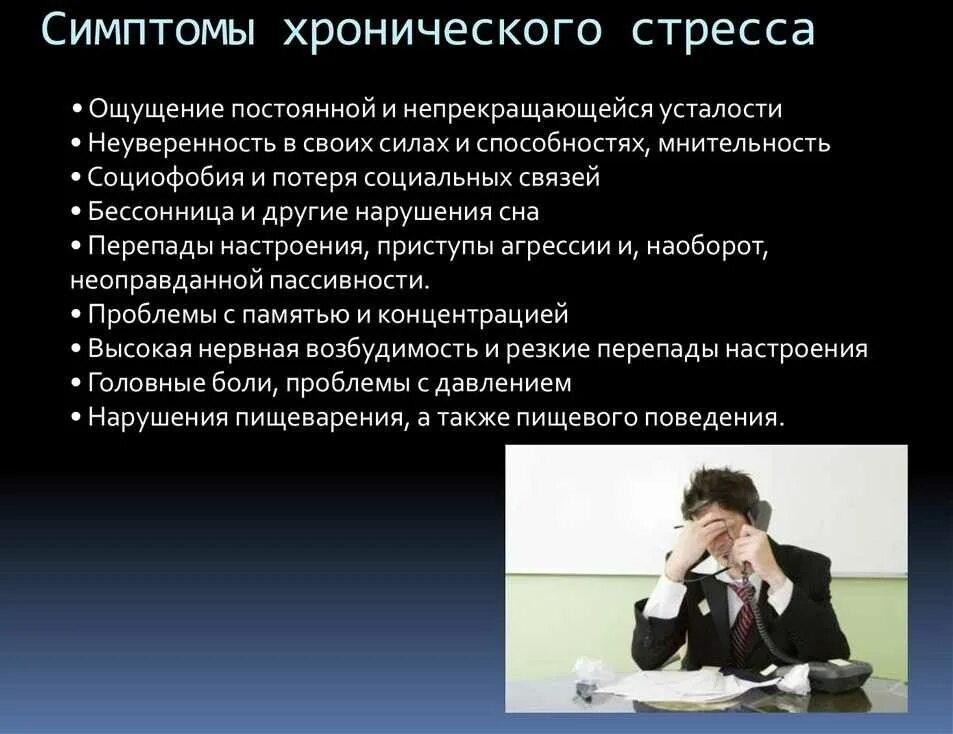 Симптомы хронического стресса

• Ощущение постоянной и непрекращающейся усталости
• Неуверенность в своих силах и способностях, мнительность
• Социофобия и потеря социальных связей
• Бессонница и другие нарушения сна
• Перепады настроения, приступы агрессии и, наоборот, неоправданной пассивности.
• Проблемы с памятью и концентрацией
• Высокая нервная возбудимость и резкие перепады настроения
• Головные боли, проблемы с давлением
• Нарушения пищеварения, а также пищевого поведения.